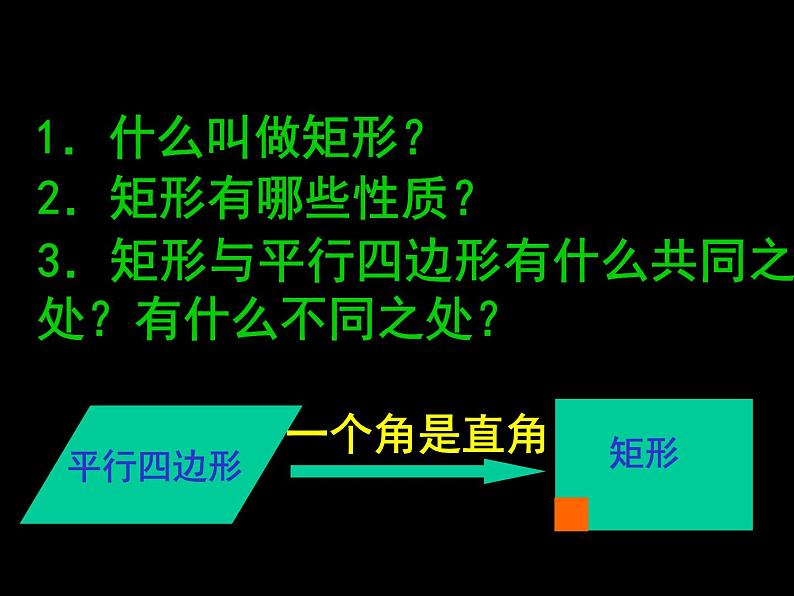 1．什么叫做矩形？
2．矩形有哪些性质？
3．矩形与平行四边形有什么共同之处？有什么不同之处？

平行四边形

一个角是直角

矩形